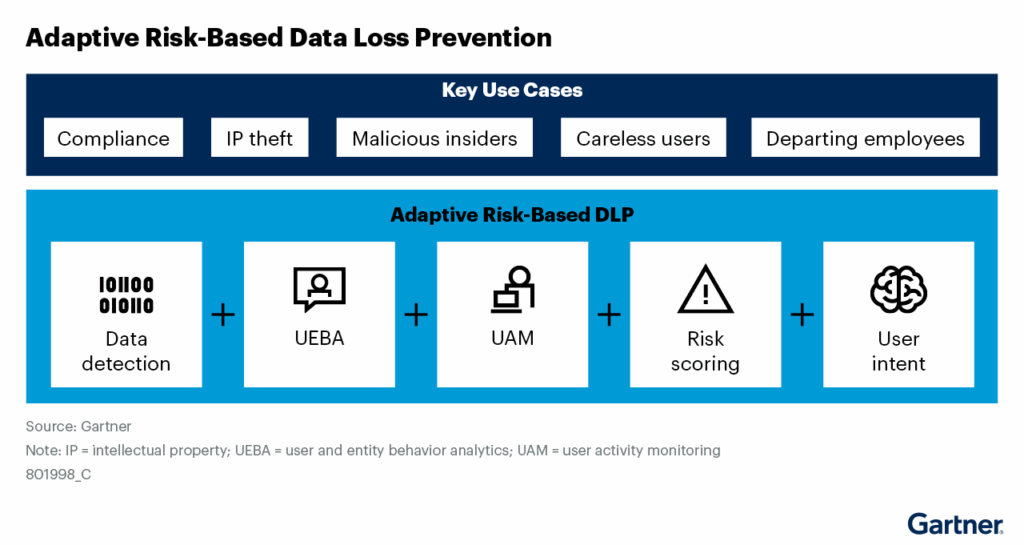 Adaptive Risk-Based Data Loss Prevention

Key Use Cases

Compliance

IP theft

Malicious insiders

Careless users

Departing employees

Adaptive Risk-Based DLP

101100
010110

Data detection

+

UEBA

+

UAM

+

Risk scoring

+

User intent

Source: Gartner

Note: IP = intellectual property; UEBA = user and entity behavior analytics; UAM = user activity monitoring

801998_C

Gartner